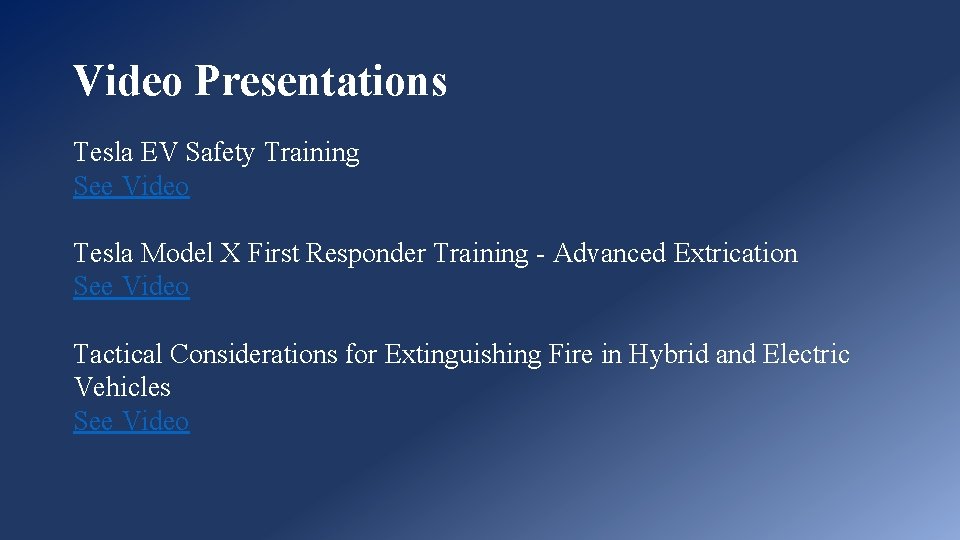 Video Presentations

Tesla EV Safety Training
See Video

Tesla Model X First Responder Training - Advanced Extrication
See Video

Tactical Considerations for Extinguishing Fire in Hybrid and Electric Vehicles
See Video